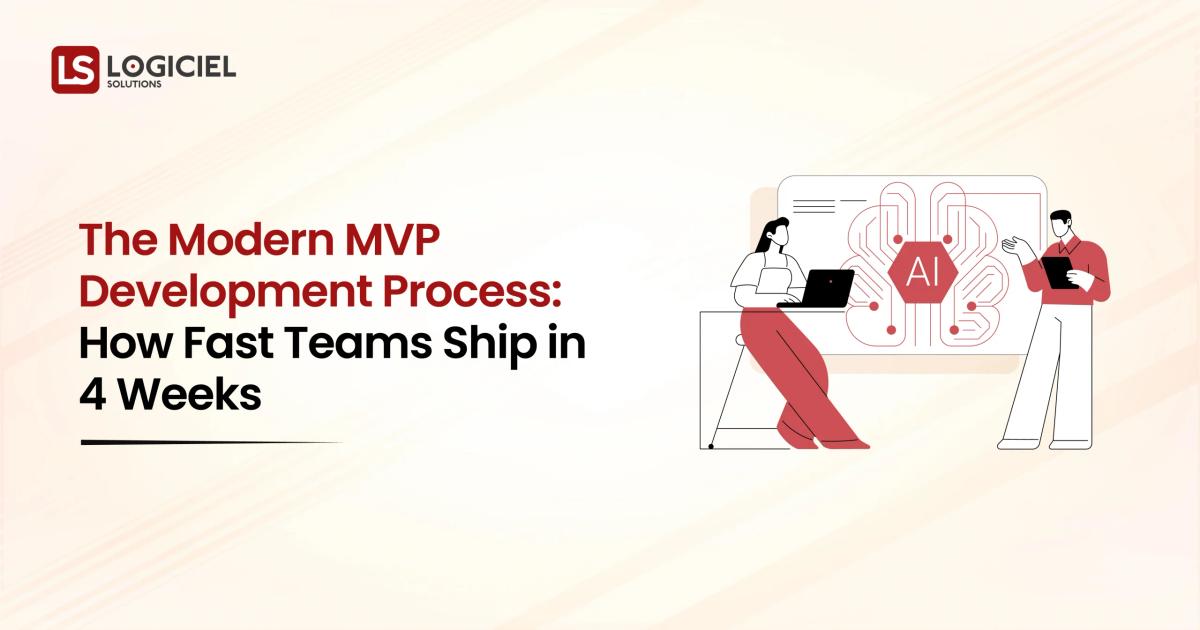 LS LOGICIEL SOLUTIONS

The Modern MVP Development Process: How Fast Teams Ship in 4 Weeks

AI